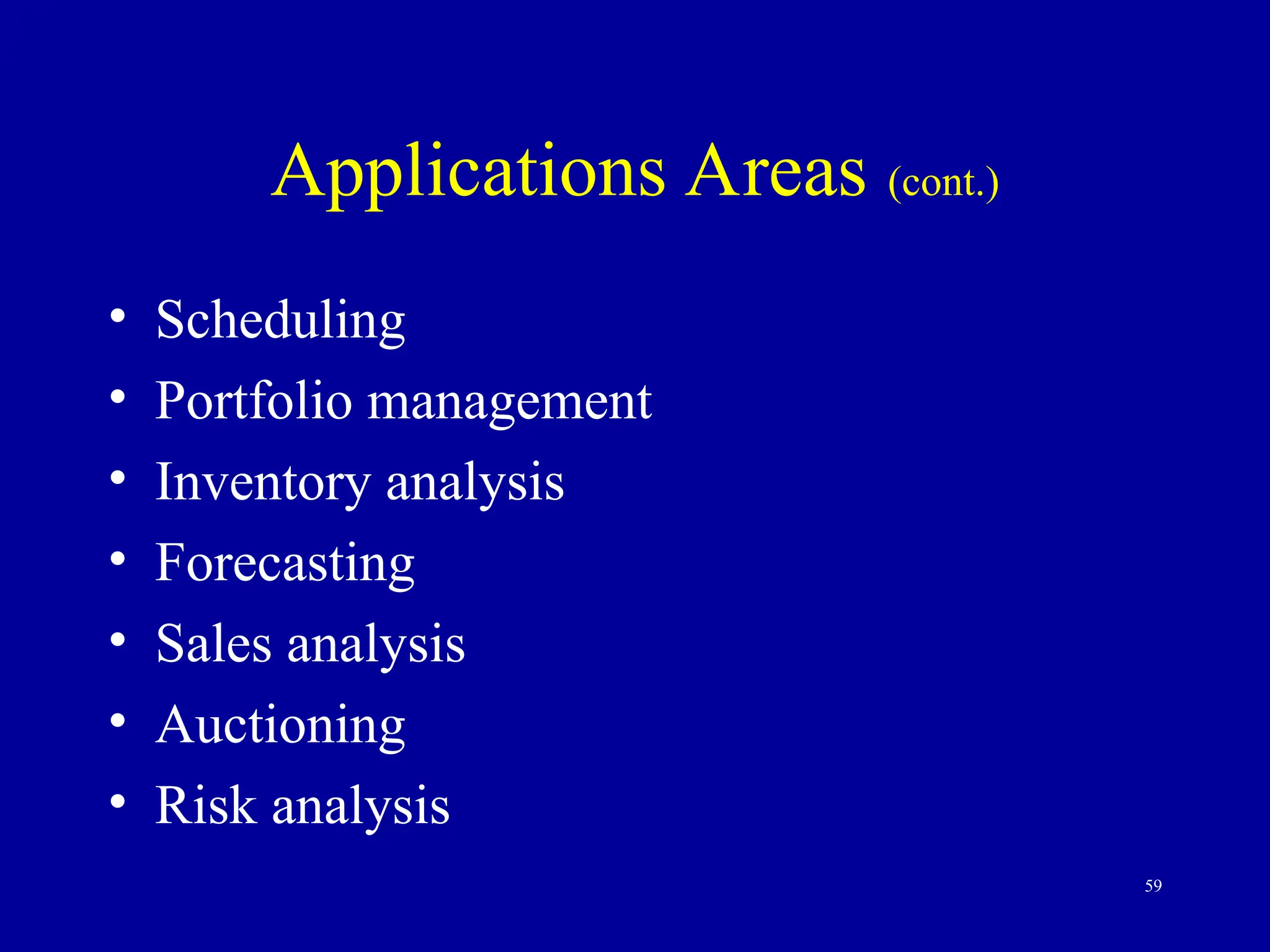 Applications Areas (cont.)

• Scheduling
• Portfolio management
• Inventory analysis
• Forecasting
• Sales analysis
• Auctioning
• Risk analysis

59